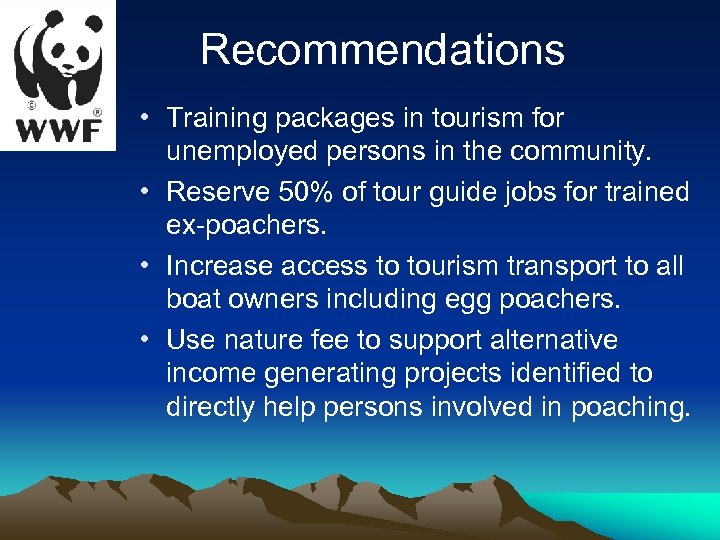 © ®
WWF

Recommendations

• Training packages in tourism for unemployed persons in the community.
• Reserve 50% of tour guide jobs for trained ex-poachers.
• Increase access to tourism transport to all boat owners including egg poachers.
• Use nature fee to support alternative income generating projects identified to directly help persons involved in poaching.